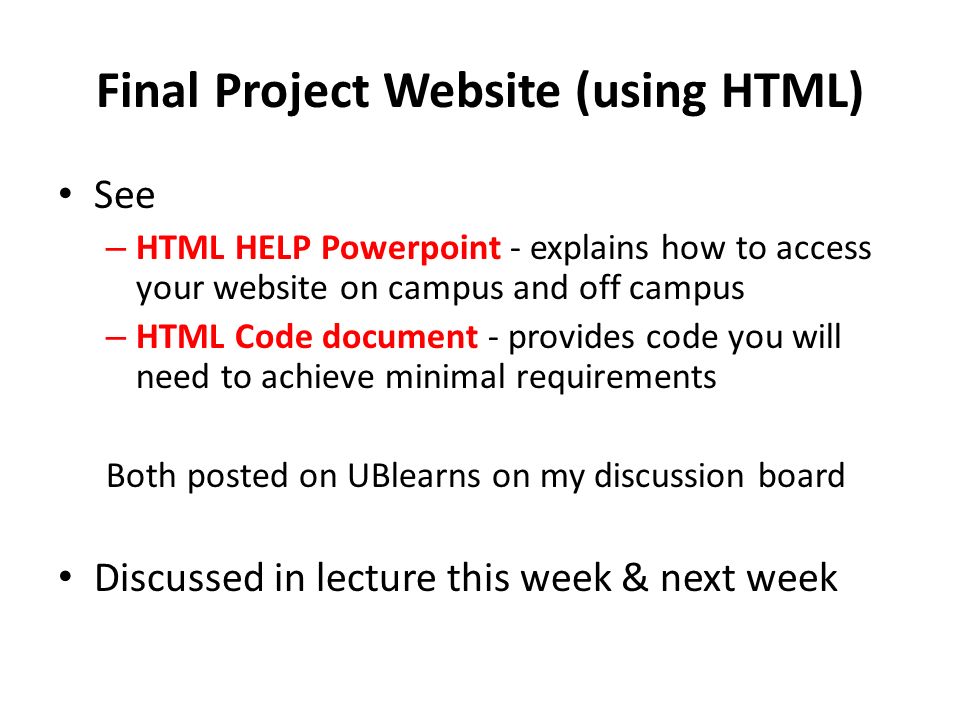 Final Project Website (using HTML)

• See
– HTML HELP Powerpoint - explains how to access your website on campus and off campus
– HTML Code document - provides code you will need to achieve minimal requirements

Both posted on UBlearns on my discussion board

• Discussed in lecture this week & next week